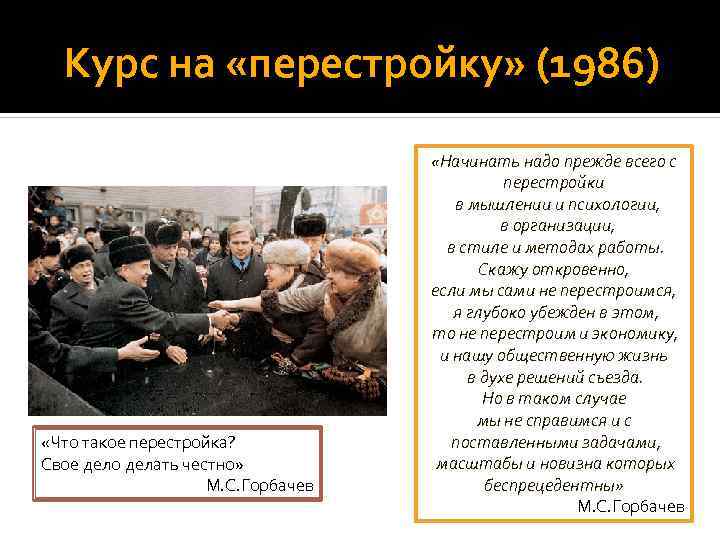 Курс на «перестройку» (1986)

«Что такое перестройка? Свое дело делать честно»
М.С.Горбачев

«Начинать надо прежде всего с перестройки в мышлении и психологии, в организации, в стиле и методах работы. Скажу откровенно, если мы сами не перестроимся, я глубоко убежден в этом, то не перестроим и экономику, и нашу общественную жизнь в духе решений съезда. Но в таком случае мы не справимся и с поставленными задачами, масштабы и новизна которых беспрецедентны»
М.С.Горбачев